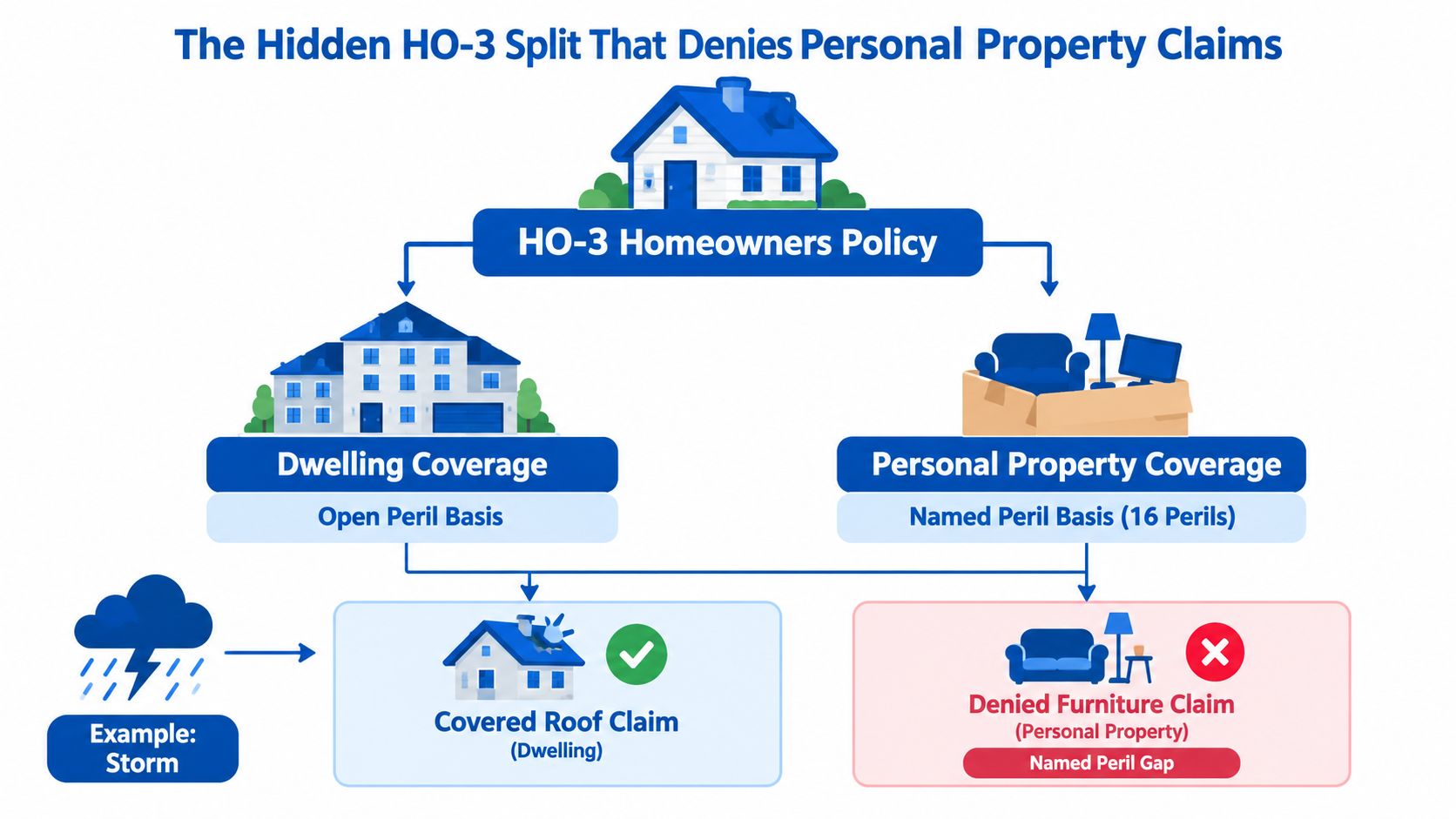 The Hidden HO-3 Split That Denies Personal Property Claims

HO-3 Homeowners Policy

Dwelling Coverage

Open Peril Basis

Personal Property Coverage

Named Peril Basis (16 Perils)

Example: Storm

Covered Roof Claim
(Dwelling)

Denied Furniture Claim
(Personal Property)

Named Peril Gap